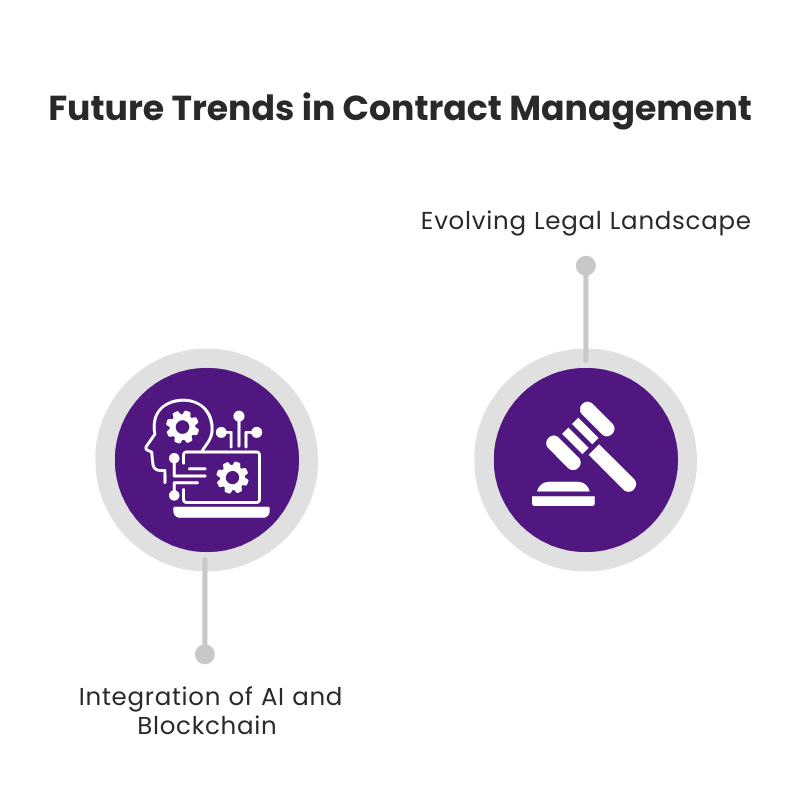 Future Trends in Contract Management

Evolving Legal Landscape

Integration of AI and Blockchain